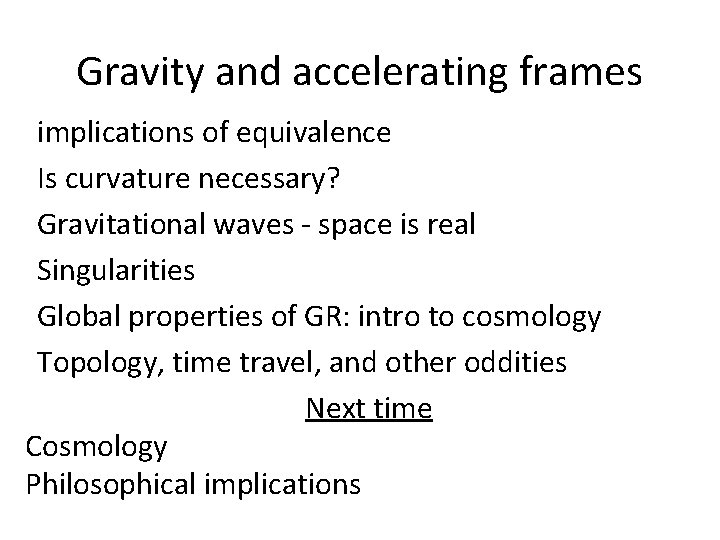 Gravity and accelerating frames

implications of equivalence

Is curvature necessary?

Gravitational waves - space is real

Singularities

Global properties of GR: intro to cosmology

Topology, time travel, and other oddities

Next time

Cosmology

Philosophical implications